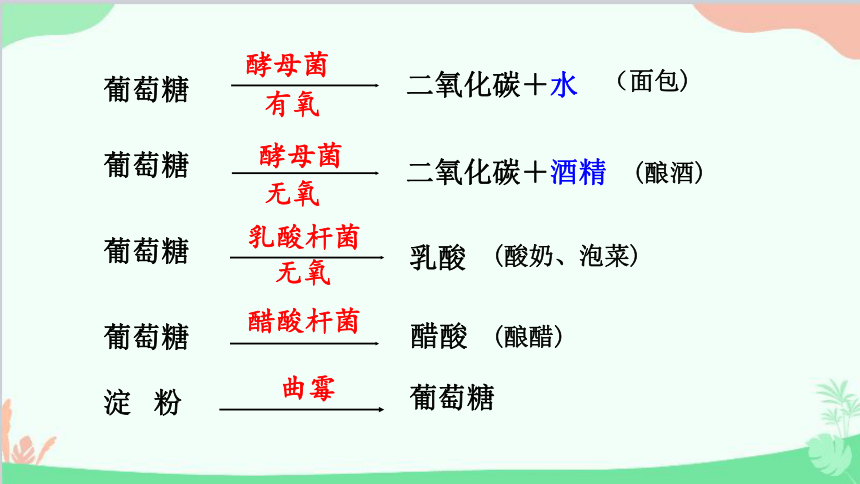 葡萄糖 $\xrightarrow[\text{有氧}]{\text{酵母菌}}$ 二氧化碳＋水 （面包）

葡萄糖 $\xrightarrow[\text{无氧}]{\text{酵母菌}}$ 二氧化碳＋酒精 （酿酒）

葡萄糖 $\xrightarrow[\text{无氧}]{\text{乳酸杆菌}}$ 乳酸 （酸奶、泡菜）

葡萄糖 $\xrightarrow{\text{醋酸杆菌}}$ 醋酸 （酿醋）

淀 粉 $\xrightarrow{\text{曲霉}}$ 葡萄糖